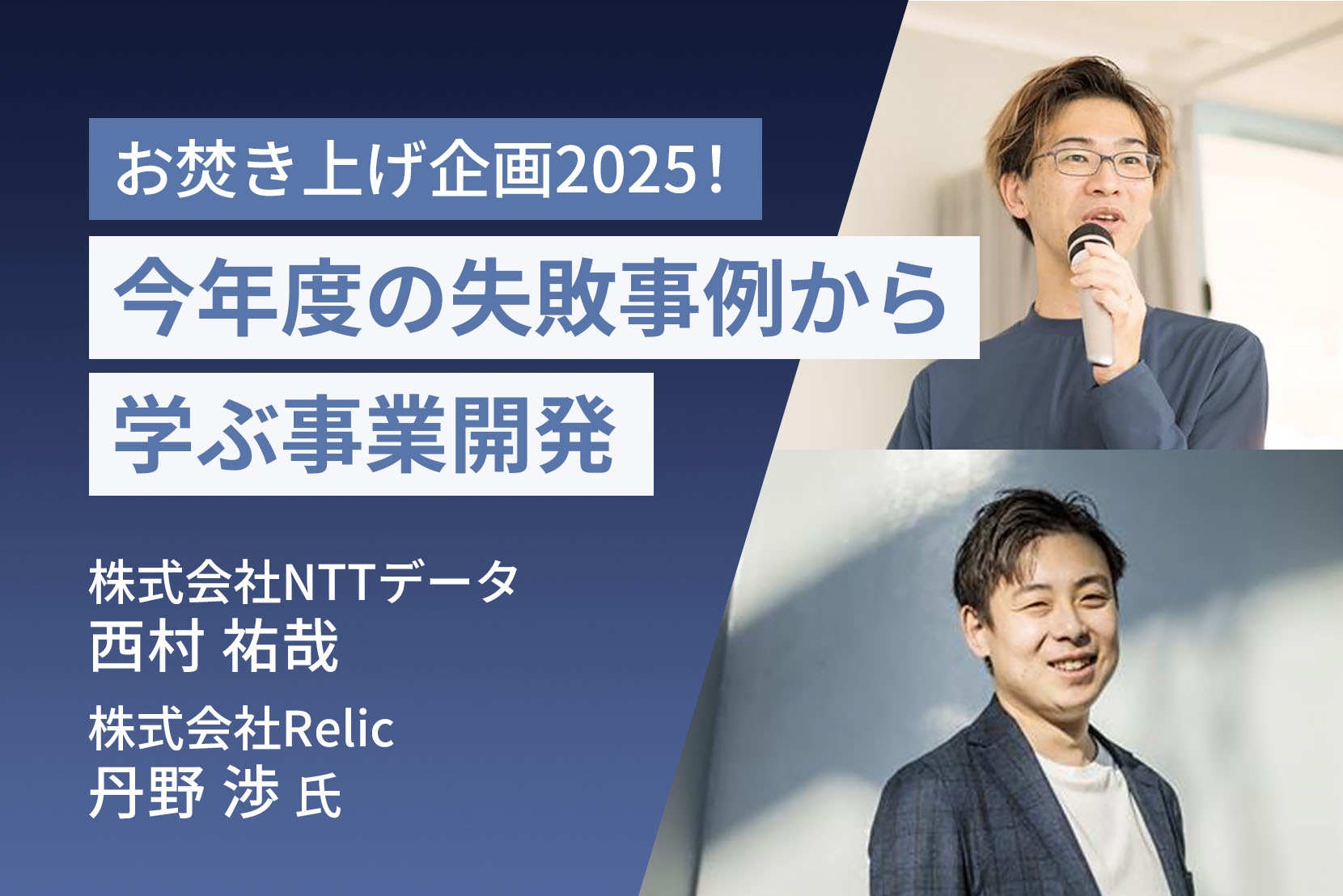 お焚き上げ企画2025！

今年度の失敗事例から

学ぶ事業開発

株式会社NTTデータ
西村 祐哉

株式会社Relic
丹野 渉 氏